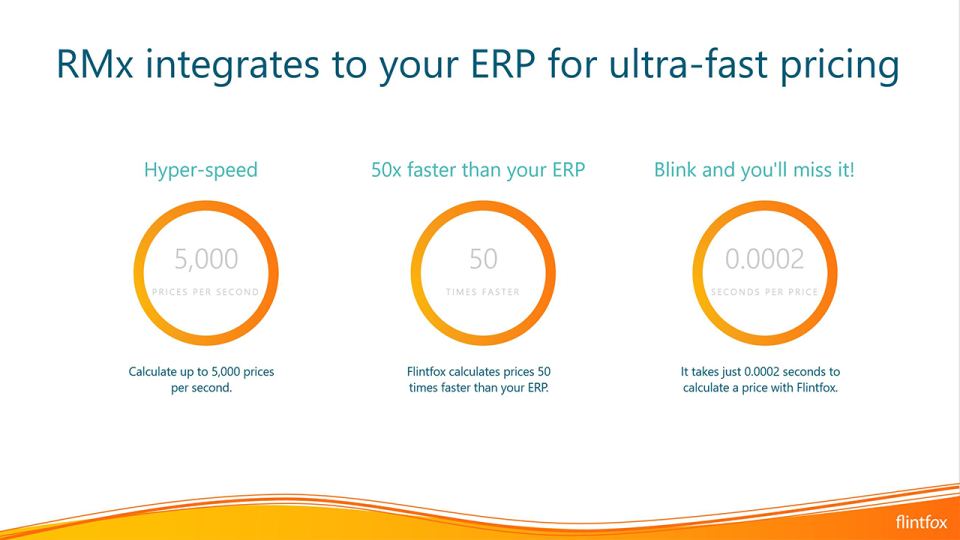 RMx integrates to your ERP for ultra-fast pricing

Hyper-speed

5,000

PRICES PER SECOND

Calculate up to 5,000 prices per second.

50x faster than your ERP

50

TIMES FASTER

Flintfox calculates prices 50 times faster than your ERP.

Blink and you'll miss it!

0.0002

SECONDS PER PRICE

It takes just 0.0002 seconds to calculate a price with Flintfox.

flintfox